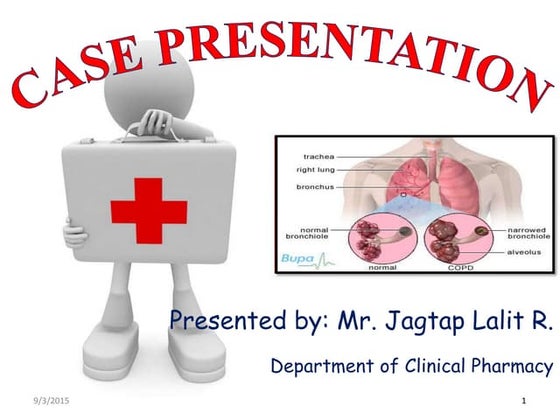 CASE PRESENTATION

trachea
right lung
bronchus
normal bronchiole
narrowed bronchiole
alveolus
Bupa
normal
COPD

Presented by: Mr. Jagtap Lalit R.

Department of Clinical Pharmacy

9/3/2015

1